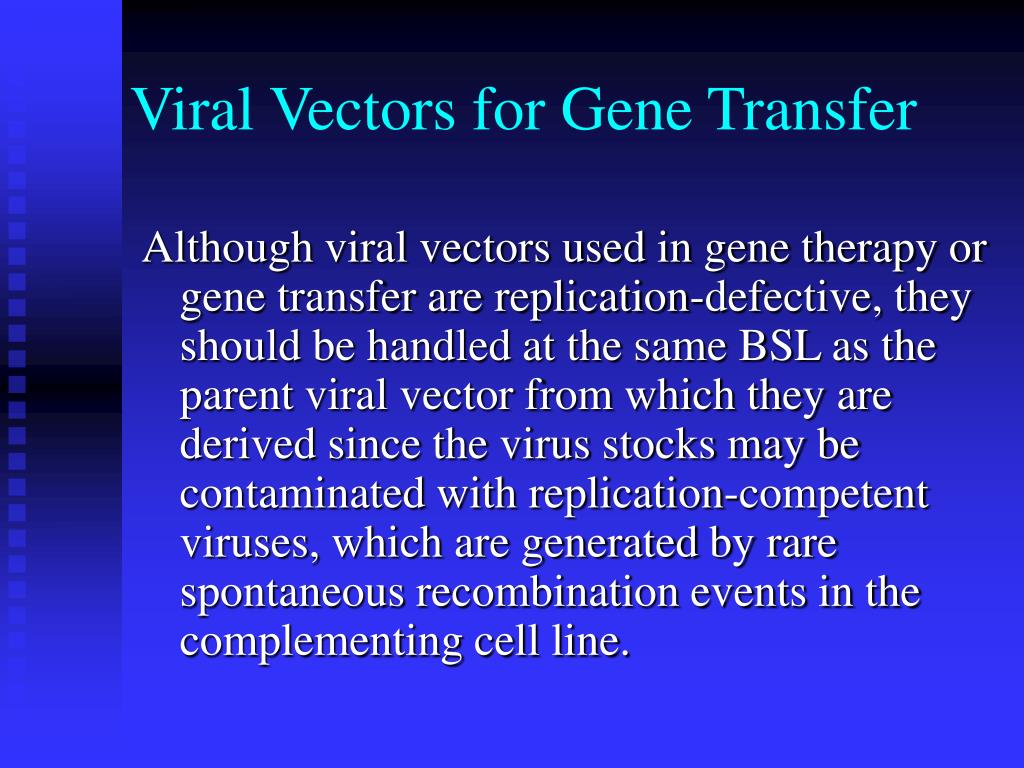 Viral Vectors for Gene Transfer

Although viral vectors used in gene therapy or gene transfer are replication-defective, they should be handled at the same BSL as the parent viral vector from which they are derived since the virus stocks may be contaminated with replication-competent viruses, which are generated by rare spontaneous recombination events in the complementing cell line.